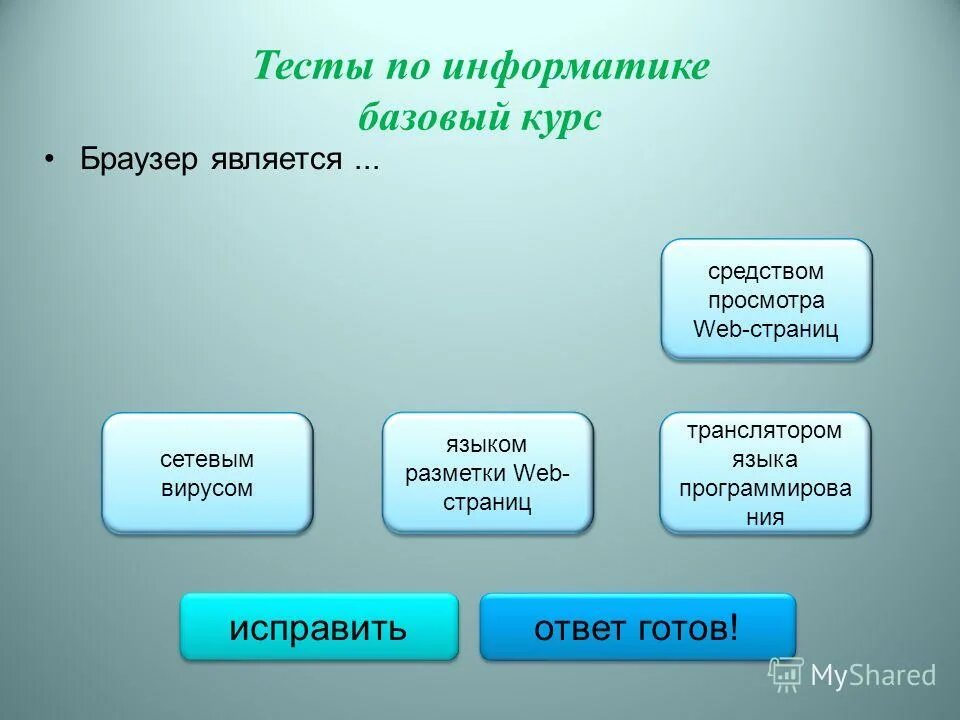 Тесты по информатике базовый курс

• Браузер является ...

средством просмотра Web-страниц

сетевым вирусом

языком разметки Web-страниц

транслятором языка программирования

исправить

ответ готов!

MyShared